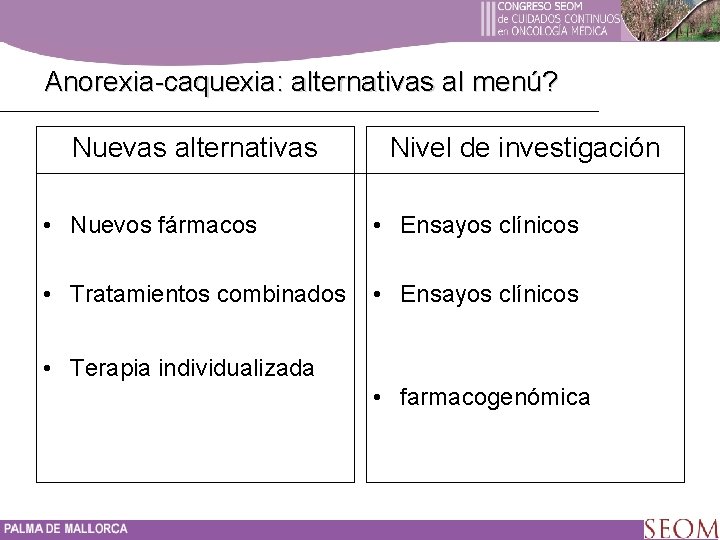 III CONGRESO SEOM de CUIDADOS CONTINUOS en ONCOLOGÍA MÉDICA

Anorexia-caquexia: alternativas al menú?

Nuevas alternativas

• Nuevos fármacos

• Tratamientos combinados

• Terapia individualizada

Nivel de investigación

• Ensayos clínicos

• Ensayos clínicos

• farmacogenómica

PALMA DE MALLORCA

SEOM